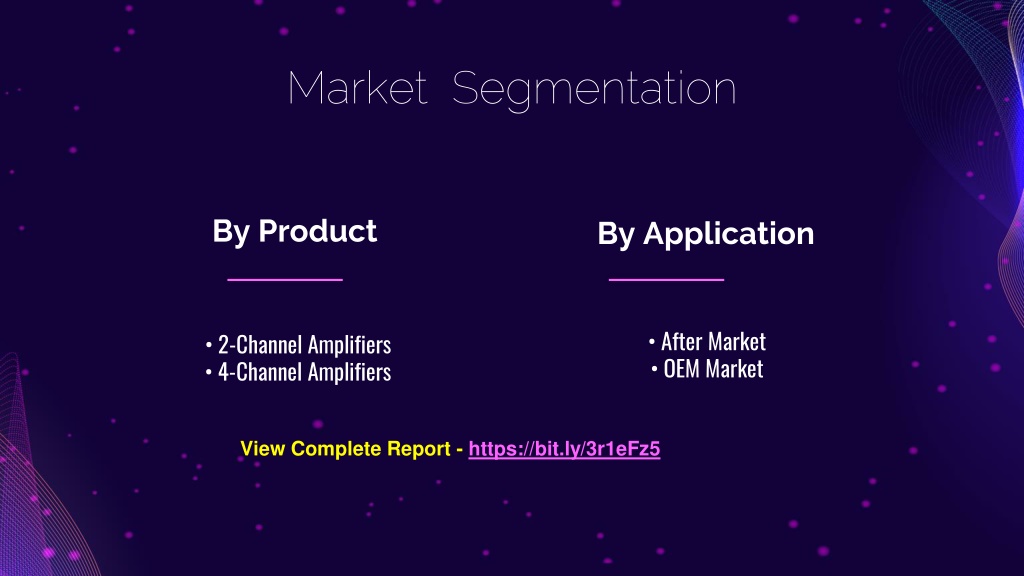 Market Segmentation

By Product

• 2-Channel Amplifiers
• 4-Channel Amplifiers

By Application

• After Market
• OEM Market

View Complete Report - https://bit.ly/3r1eFz5